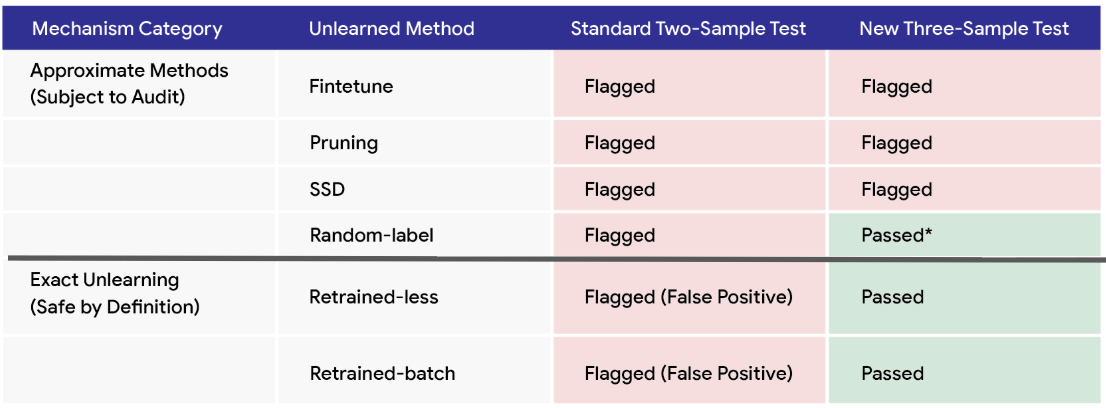 | Mechanism Category | Unlearned Method | Standard Two-Sample Test | New Three-Sample Test |
|---|---|---|---|
| Approximate Methods (Subject to Audit) | Fintetune | Flagged | Flagged |
| | Pruning | Flagged | Flagged |
| | SSD | Flagged | Flagged |
| | Random-label | Flagged | Passed* |
| Exact Unlearning (Safe by Definition) | Retrained-less | Flagged (False Positive) | Passed |
| | Retrained-batch | Flagged (False Positive) | Passed |